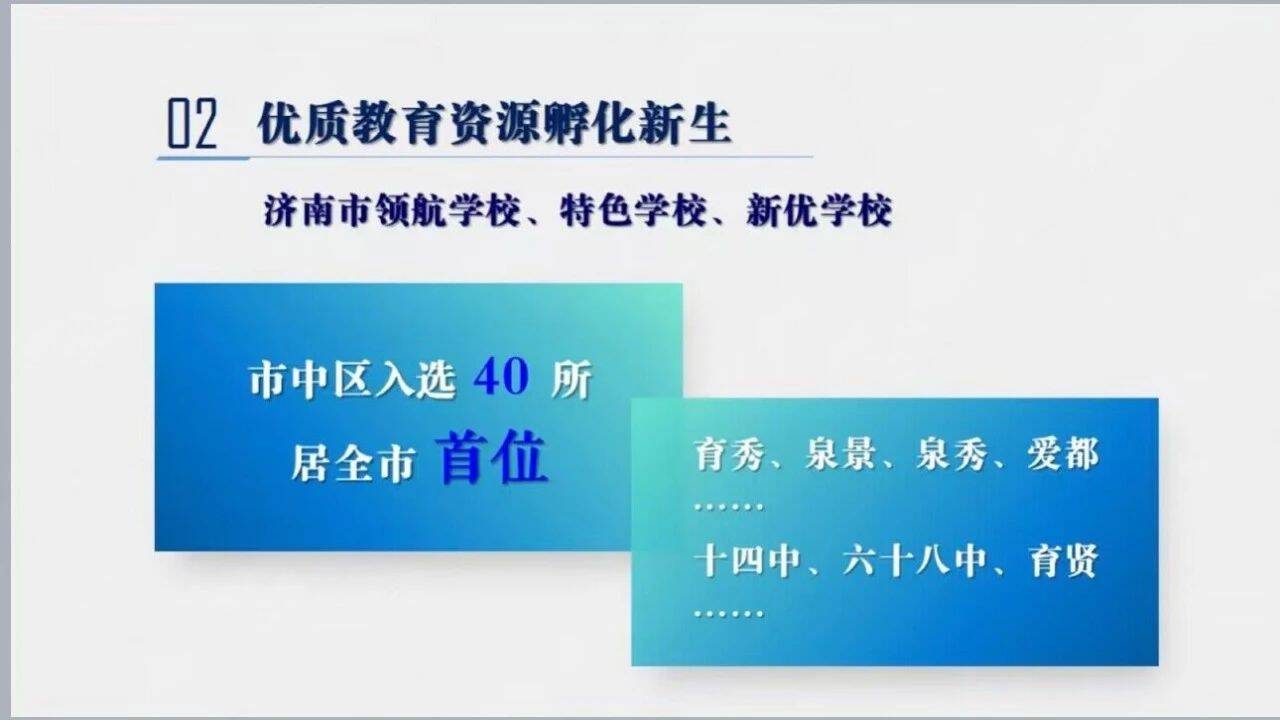 02 优质教育资源孵化新生

济南市领航学校、特色学校、新优学校

市中区入选 40 所
居全市 首位

育秀、泉景、泉秀、爱都
……
十四中、六十八中、育贤
……